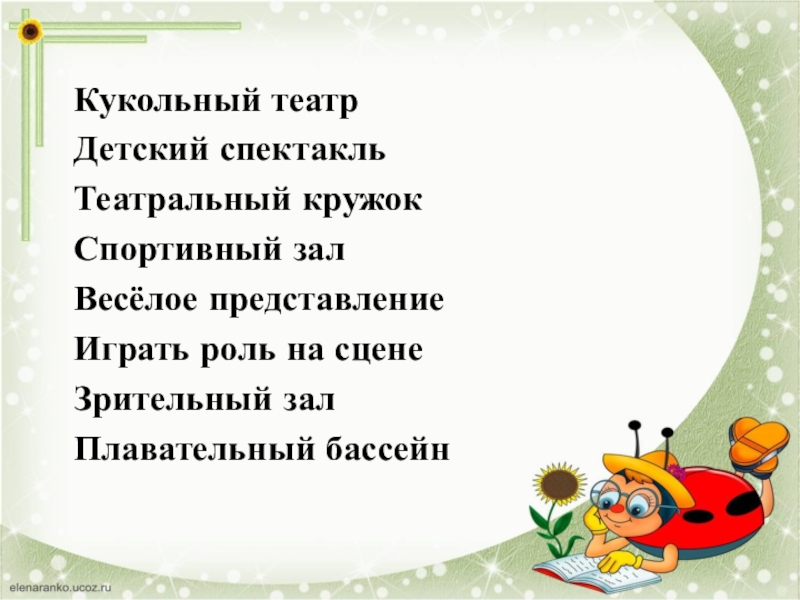 Кукольный театр
Детский спектакль
Театральный кружок
Спортивный зал
Весёлое представление
Играть роль на сцене
Зрительный зал
Плавательный бассейн

elenaranko.ucoz.ru